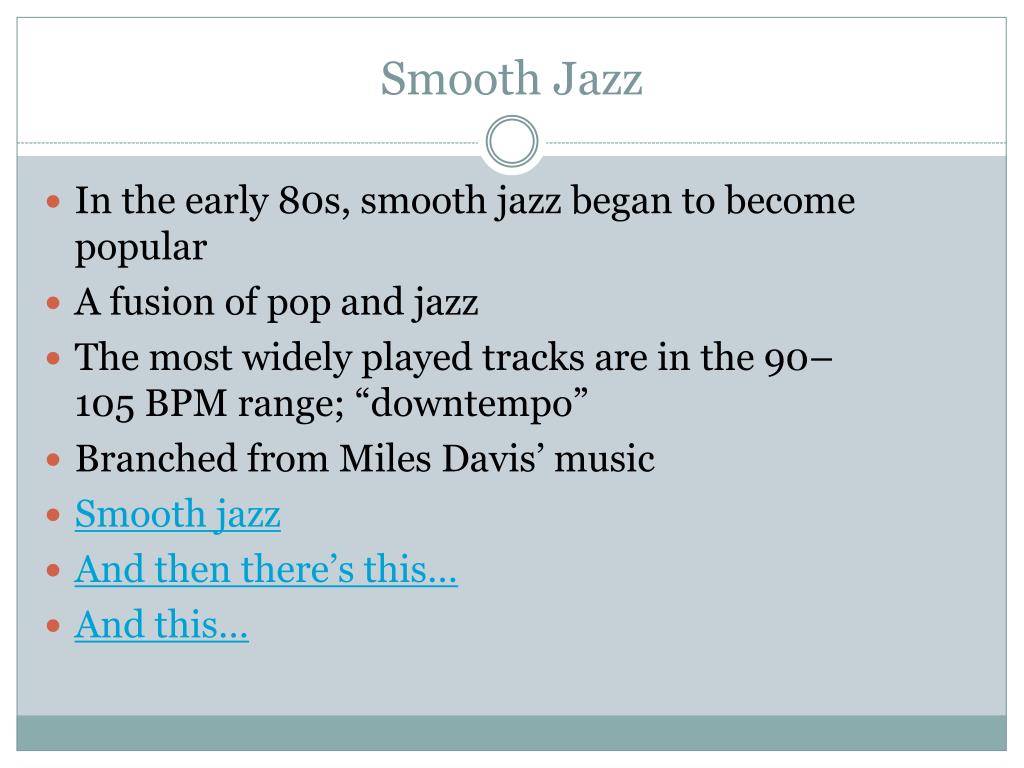 Smooth Jazz

- In the early 80s, smooth jazz began to become popular
- A fusion of pop and jazz
- The most widely played tracks are in the 90–105 BPM range; “downtempo”
- Branched from Miles Davis’ music
- Smooth jazz
- And then there’s this…
- And this…